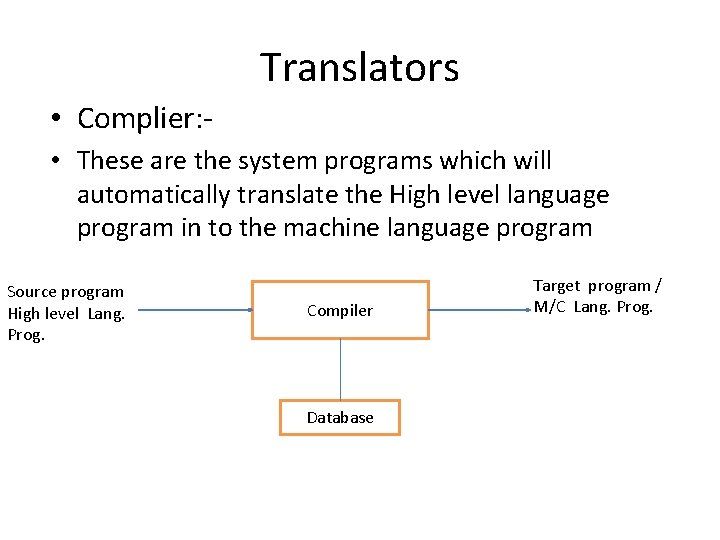 Translators

• Complier:-

• These are the system programs which will automatically translate the High level language program in to the machine language program

Source program
High level Lang.
Prog.

Compiler

Target program /
M/C Lang. Prog.

Database